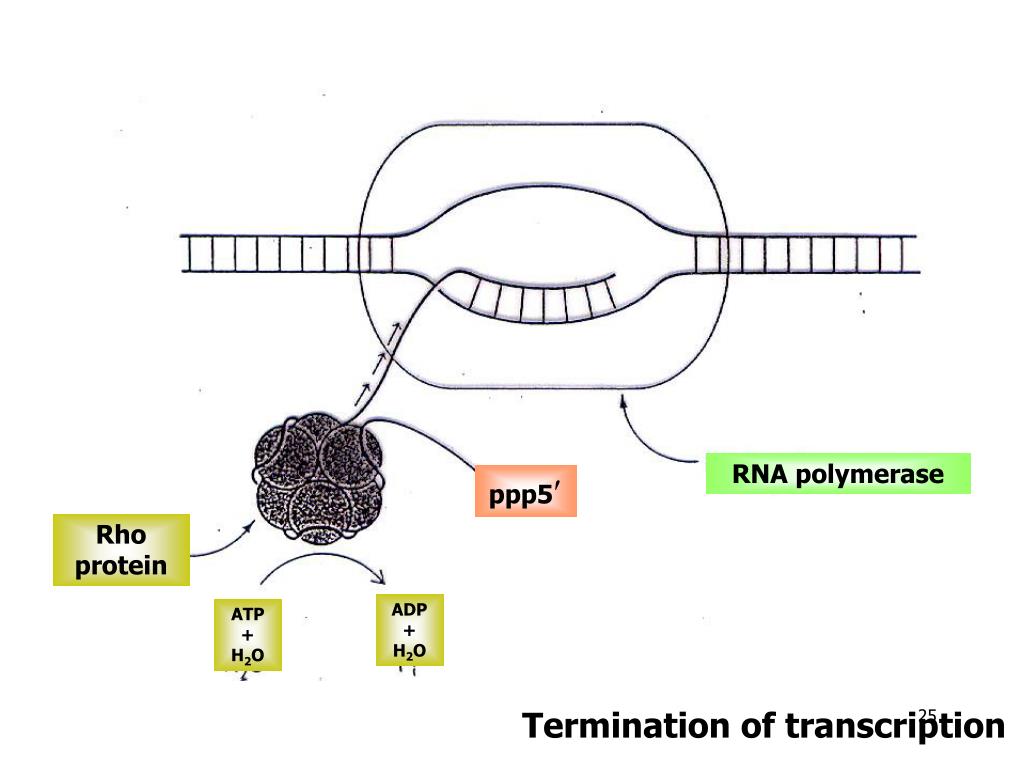 RNA polymerase

ppp5′

Rho protein

ATP + $H_2O$

ADP + $H_2O$

25

Termination of transcription